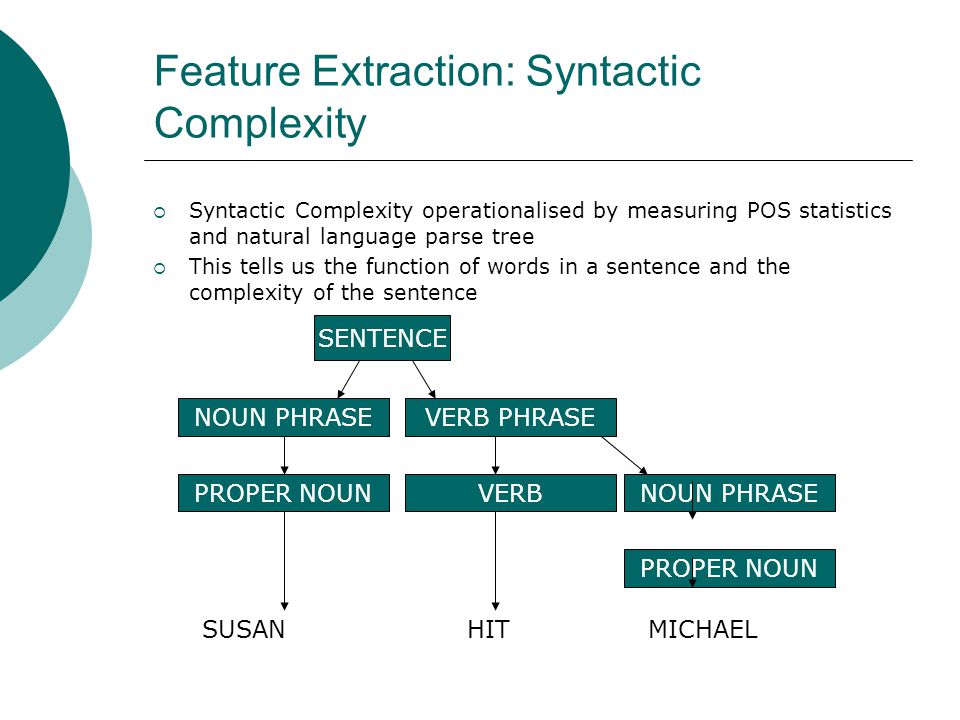 Feature Extraction: Syntactic Complexity

Syntactic Complexity operationalised by measuring POS statistics and natural language parse tree

This tells us the function of words in a sentence and the complexity of the sentence

SENTENCE

NOUN PHRASE

VERB PHRASE

PROPER NOUN

VERB

NOUN PHRASE

PROPER NOUN

SUSAN

HIT

MICHAEL